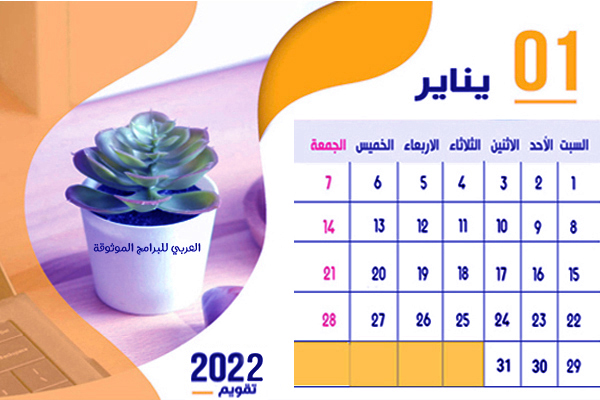 01
يناير

| السبت | الأحد | الاثنين | الثلاثاء | الاربعاء | الخميس | الجمعة |
|---|---|---|---|---|---|---|
| 1 | 2 | 3 | 4 | 5 | 6 | 7 |
| 8 | 9 | 10 | 11 | 12 | 13 | 14 |
| 15 | 16 | 17 | 18 | 19 | 20 | 21 |
| 22 | 23 | 24 | 25 | 26 | 27 | 28 |
| 29 | 30 | 31 | | | | |

العربي للبرامج الموثوقة

2022
تقويم